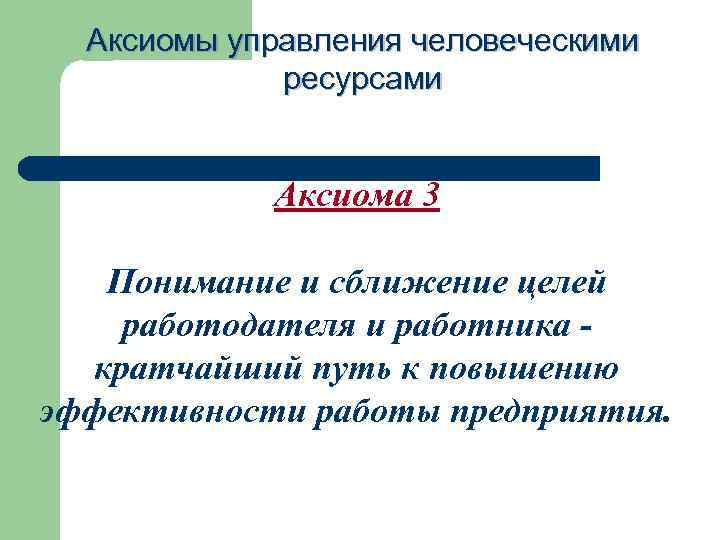 Аксиомы управления человеческими ресурсами

Аксиома 3

Понимание и сближение целей работодателя и работника - кратчайший путь к повышению эффективности работы предприятия.